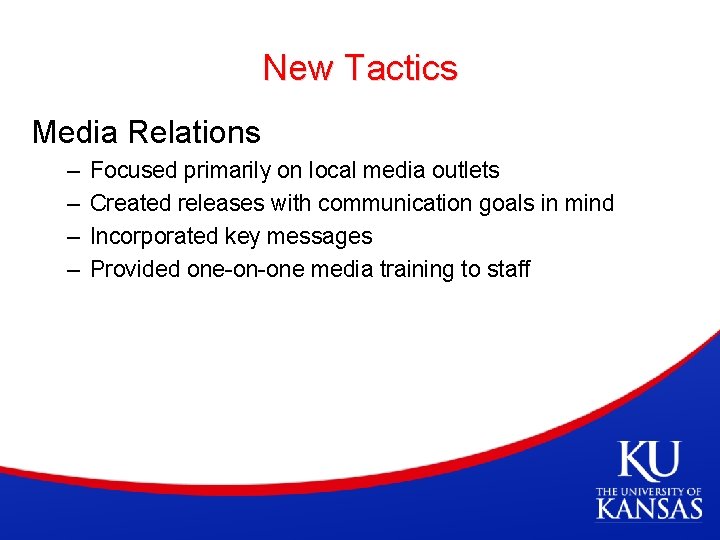 New Tactics

Media Relations

– Focused primarily on local media outlets
– Created releases with communication goals in mind
– Incorporated key messages
– Provided one-on-one media training to staff

KU
THE UNIVERSITY OF
KANSAS